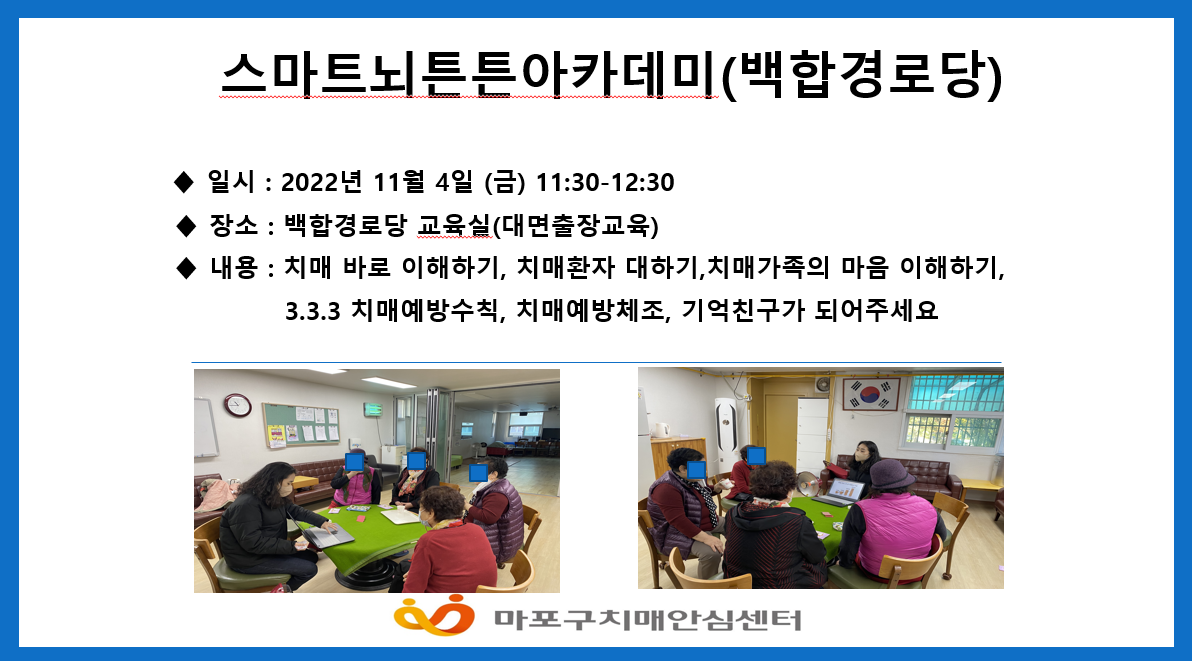 스마트뇌튼튼아카데미(백합경로당)

◆ 일시 : 2022년 11월 4일 (금) 11:30-12:30

◆ 장소 : 백합경로당 교육실(대면출장교육)

◆ 내용 : 치매 바로 이해하기, 치매환자 대하기,치매가족의 마음 이해하기, 3.3.3 치매예방수칙, 치매예방체조, 기억친구가 되어주세요

마포구치매안심센터